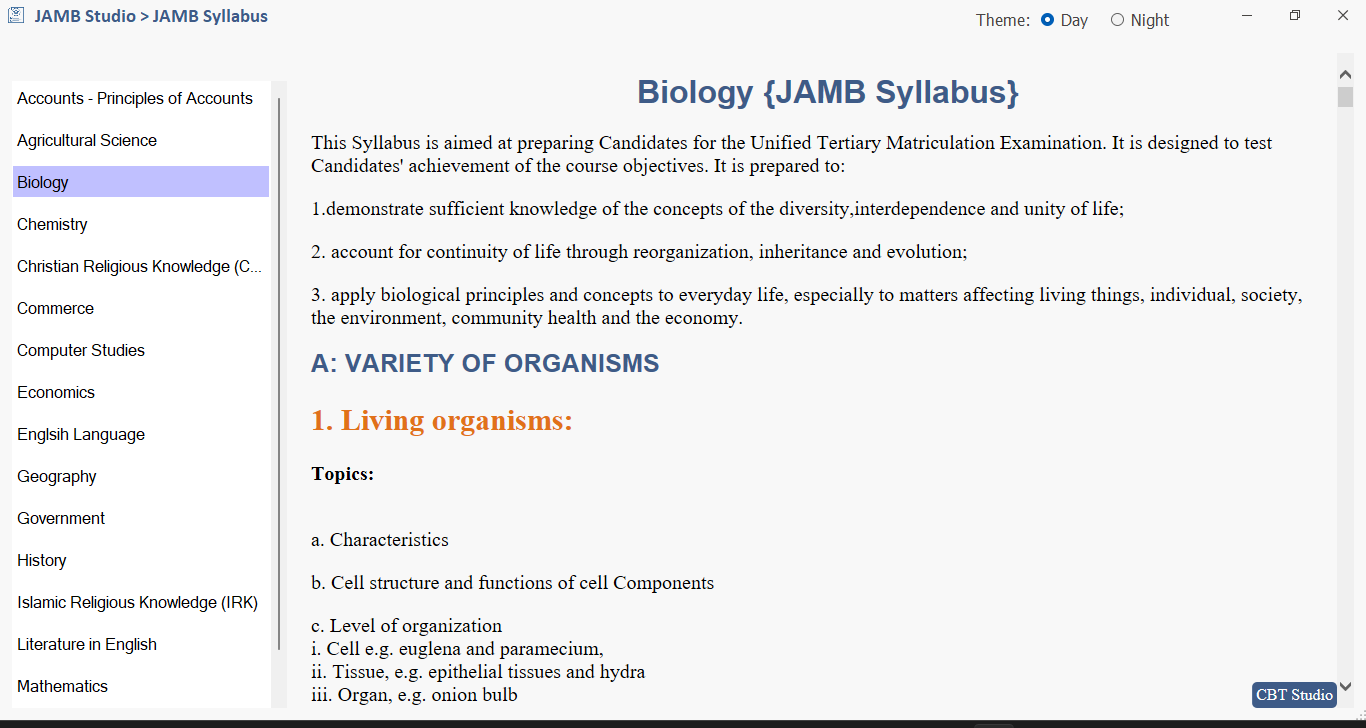 JAMB Studio > JAMB Syllabus

Theme: Day Night

Accounts - Principles of Accounts
Agricultural Science
Biology
Chemistry
Christian Religious Knowledge (C...
Commerce
Computer Studies
Economics
Englsih Language
Geography
Government
History
Islamic Religious Knowledge (IRK)
Literature in English
Mathematics

Biology {JAMB Syllabus}

This Syllabus is aimed at preparing Candidates for the Unified Tertiary Matriculation Examination. It is designed to test Candidates' achievement of the course objectives. It is prepared to:

1.demonstrate sufficient knowledge of the concepts of the diversity,interdependence and unity of life;

2. account for continuity of life through reorganization, inheritance and evolution;

3. apply biological principles and concepts to everyday life, especially to matters affecting living things, individual, society, the environment, community health and the economy.

A: VARIETY OF ORGANISMS

1. Living organisms:

Topics:

a. Characteristics

b. Cell structure and functions of cell Components

c. Level of organization
i. Cell e.g. euglena and paramecium,
ii. Tissue, e.g. epithelial tissues and hydra
iii. Organ, e.g. onion bulb

CBT Studio